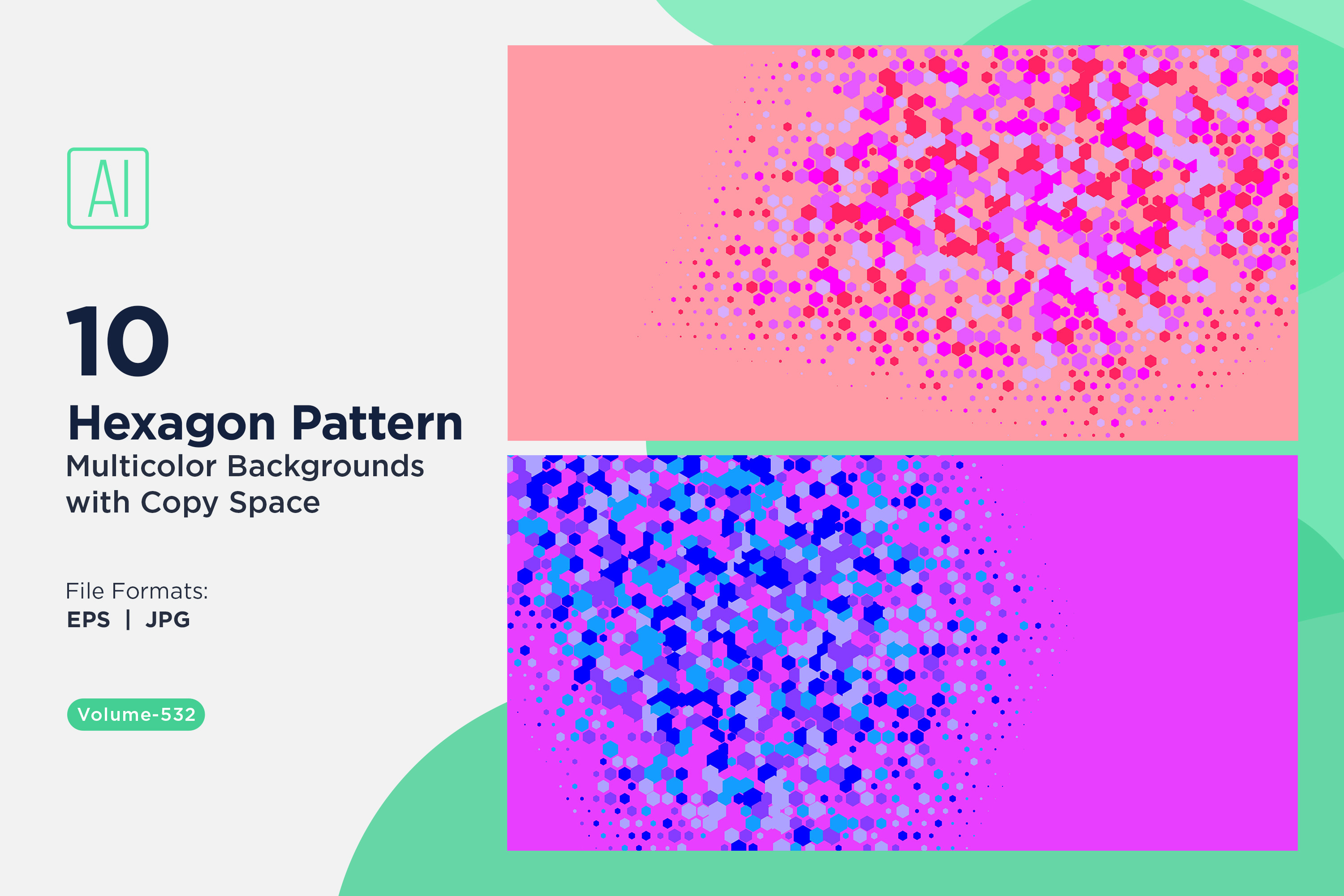 AI

10
Hexagon Pattern
Multicolor Backgrounds with Copy Space

File Formats:
EPS | JPG

Volume-532